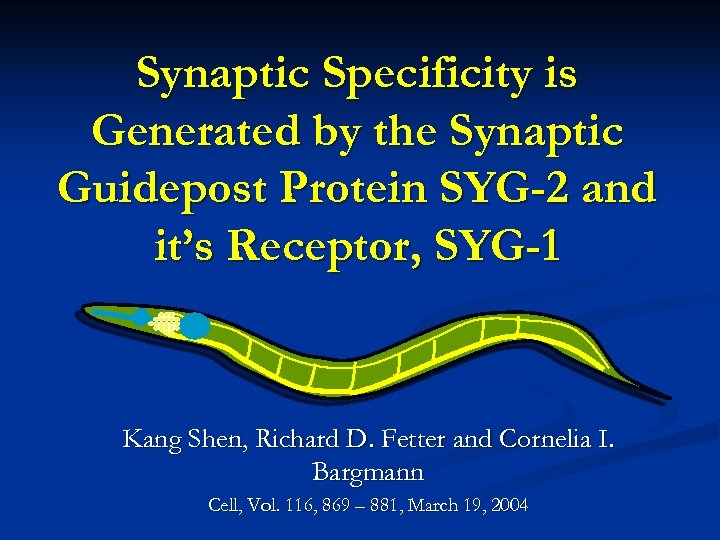 Synaptic Specificity is Generated by the Synaptic Guidepost Protein SYG-2 and it's Receptor, SYG-1

Kang Shen, Richard D. Fetter and Cornelia I. Bargmann

Cell, Vol. 116, 869 – 881, March 19, 2004